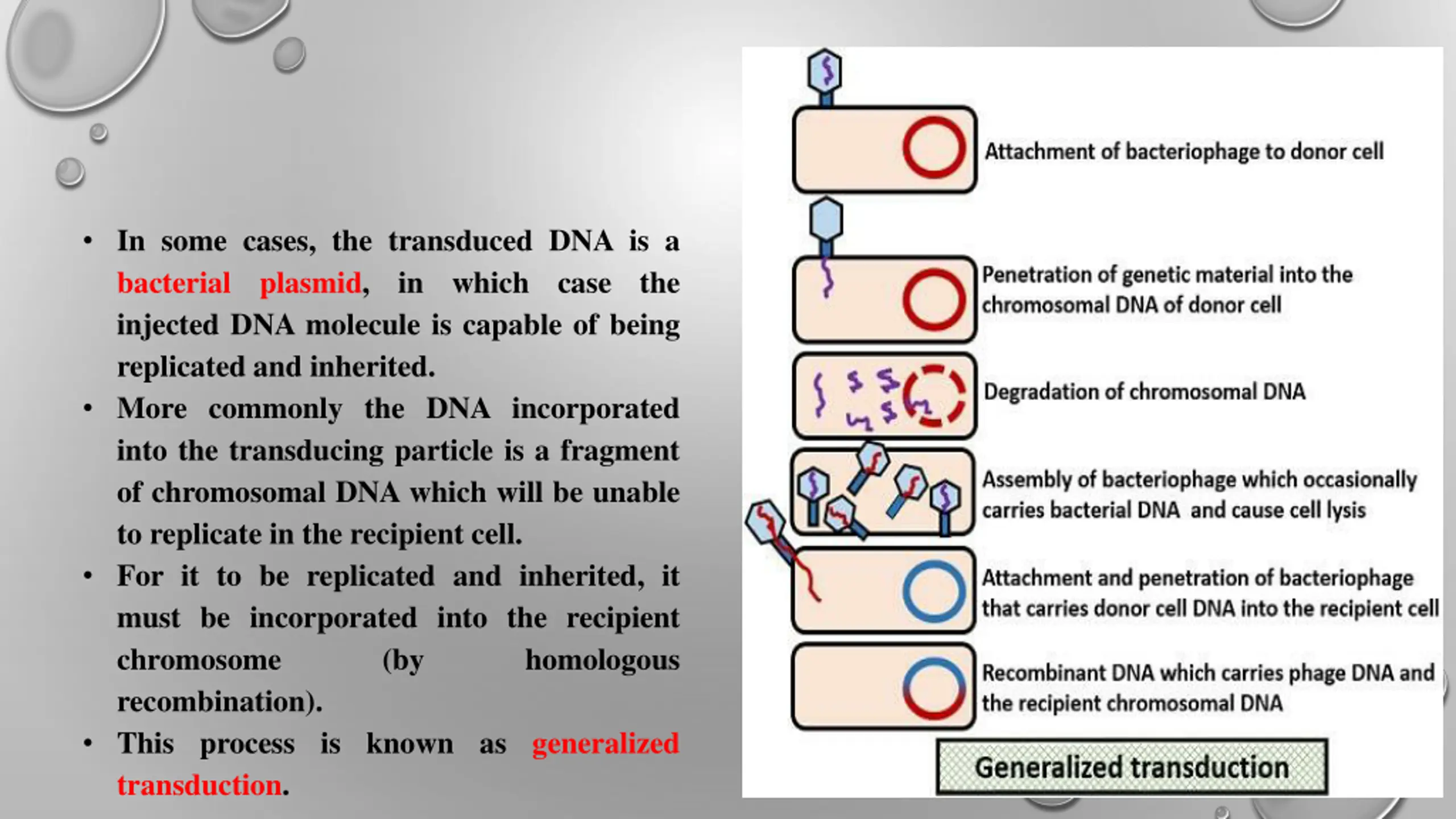 • In some cases, the transduced DNA is a bacterial plasmid, in which case the injected DNA molecule is capable of being replicated and inherited.
• More commonly the DNA incorporated into the transducing particle is a fragment of chromosomal DNA which will be unable to replicate in the recipient cell.
• For it to be replicated and inherited, it must be incorporated into the recipient chromosome (by homologous recombination).
• This process is known as generalized transduction.

Attachment of bacteriophage to donor cell

Penetration of genetic material into the chromosomal DNA of donor cell

Degradation of chromosomal DNA

Assembly of bacteriophage which occasionally carries bacterial DNA and cause cell lysis

Attachment and penetration of bacteriophage that carries donor cell DNA into the recipient cell

Recombinant DNA which carries phage DNA and the recipient chromosomal DNA

Generalized transduction